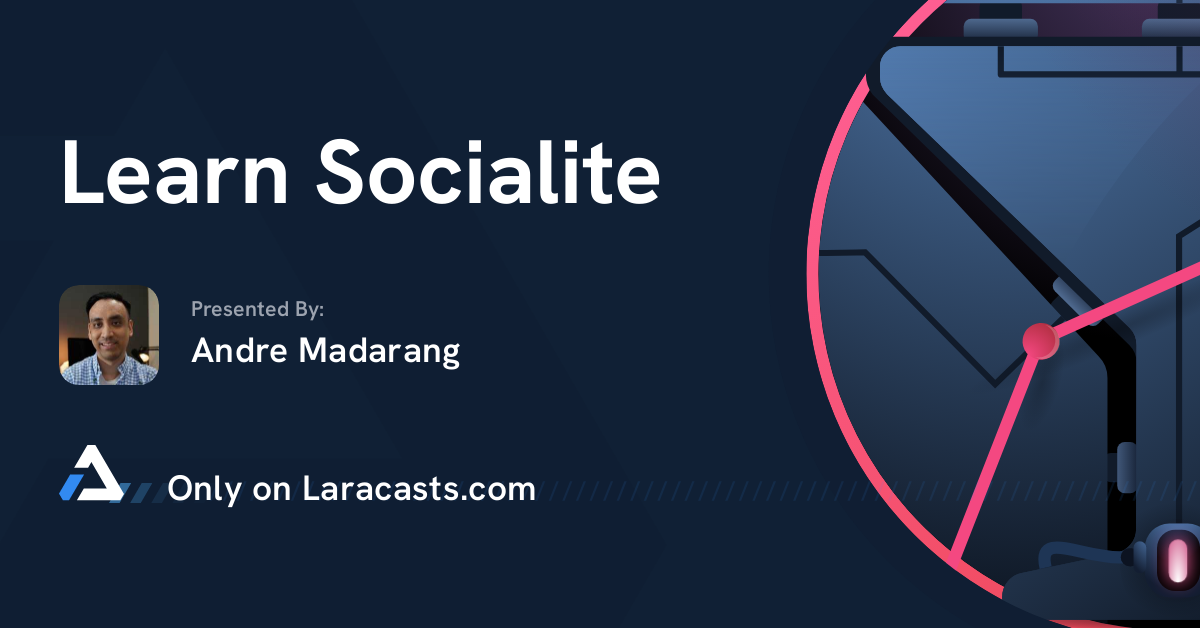 Learn Socialite

Presented By:
Andre Madarang

Only on Laracasts.com